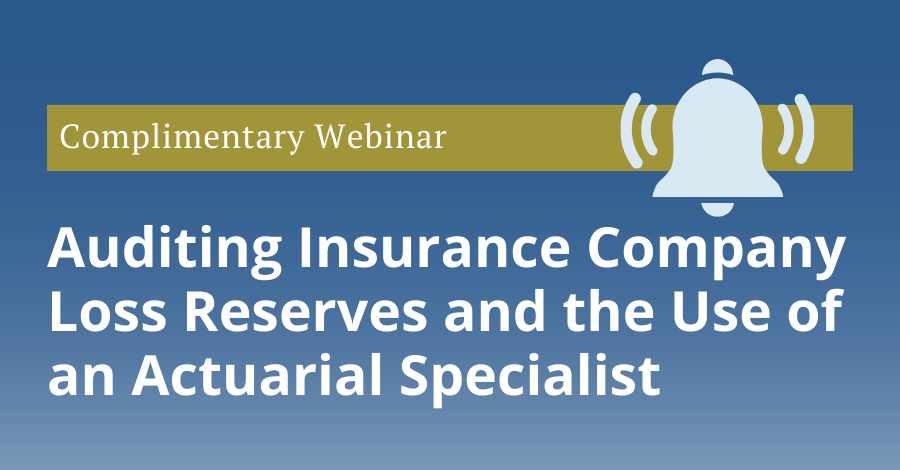 Complimentary Webinar

Auditing Insurance Company Loss Reserves and the Use of an Actuarial Specialist